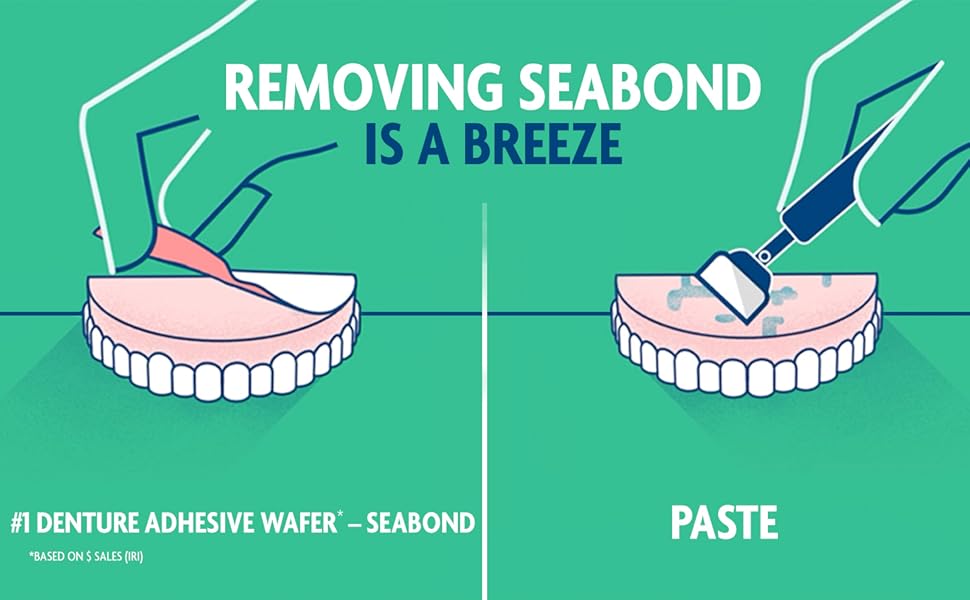 REMOVING SEABOND
IS A BREEZE

#1 DENTURE ADHESIVE WAFER* – SEABOND

*BASED ON $ SALES (IRI)

PASTE